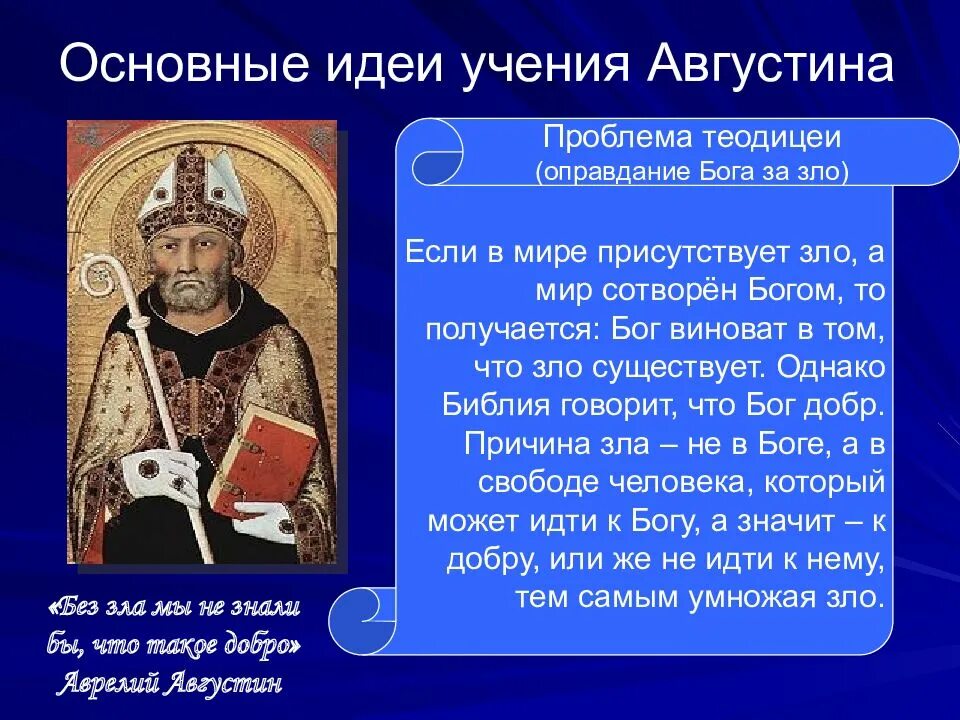 Основные идеи учения Августина

Проблема теодицеи
(оправдание Бога за зло)

Если в мире присутствует зло, а мир сотворён Богом, то получается: Бог виноват в том, что зло существует. Однако Библия говорит, что Бог добр. Причина зла – не в Боге, а в свободе человека, который может идти к Богу, а значит – к добру, или же не идти к нему, тем самым умножая зло.

«Без зла мы не знали бы, что такое добро»
Аврелий Августин